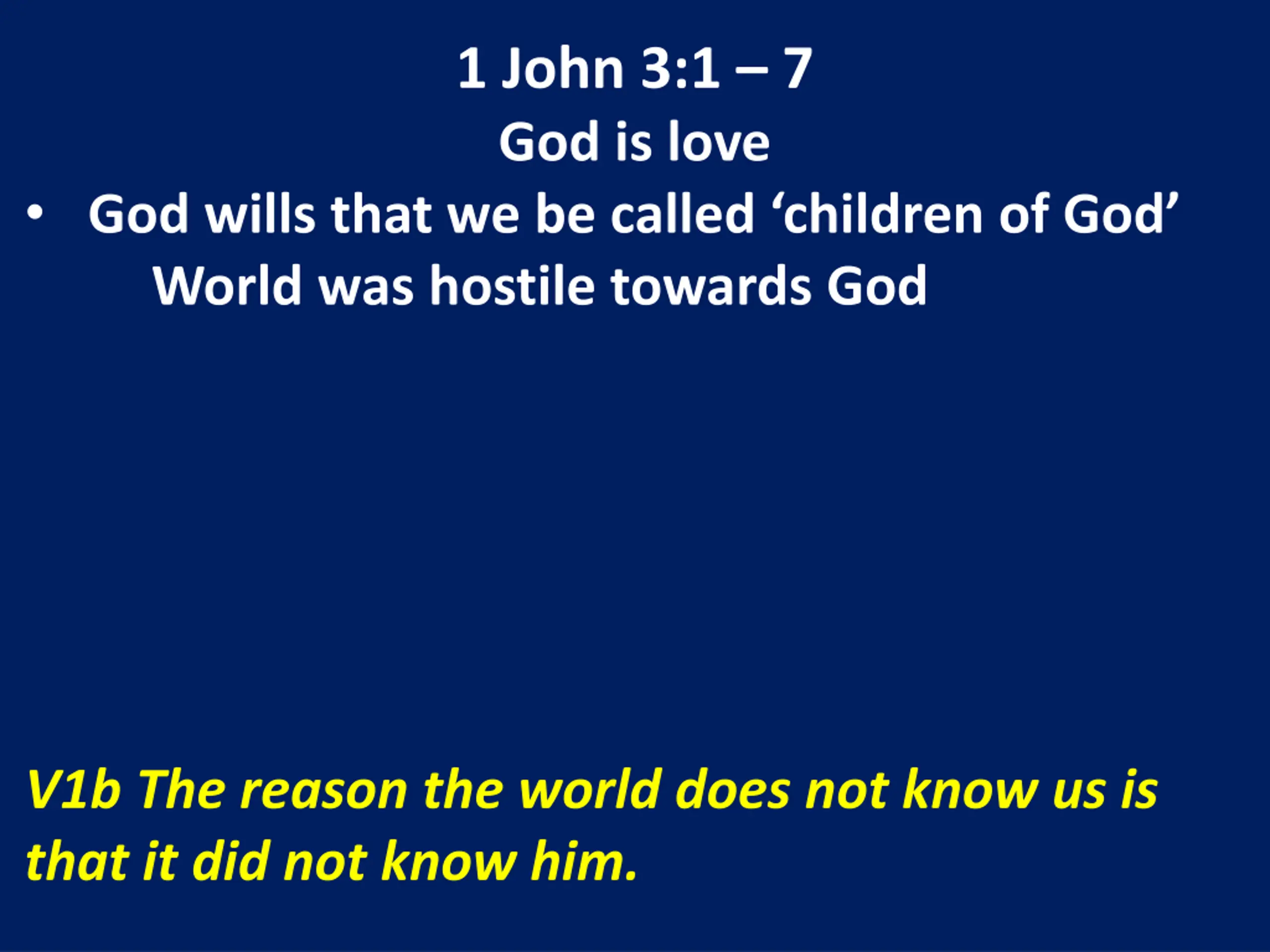 1 John 3:1 – 7
God is love

• God wills that we be called ‘children of God’
World was hostile towards God

V1b The reason the world does not know us is that it did not know him.